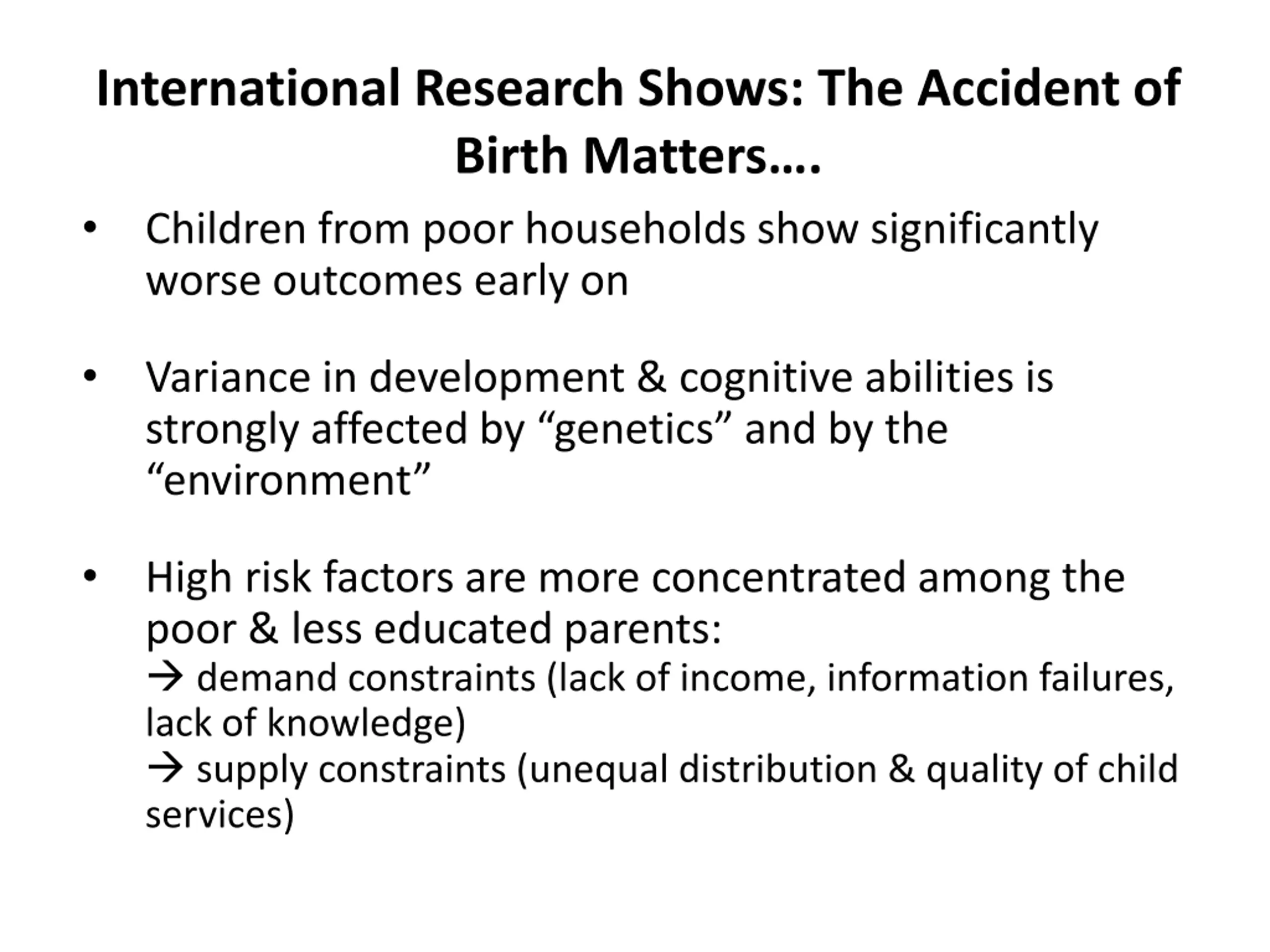 International Research Shows: The Accident of Birth Matters….

• Children from poor households show significantly worse outcomes early on

• Variance in development & cognitive abilities is strongly affected by “genetics” and by the “environment”

• High risk factors are more concentrated among the poor & less educated parents:
→ demand constraints (lack of income, information failures, lack of knowledge)
→ supply constraints (unequal distribution & quality of child services)